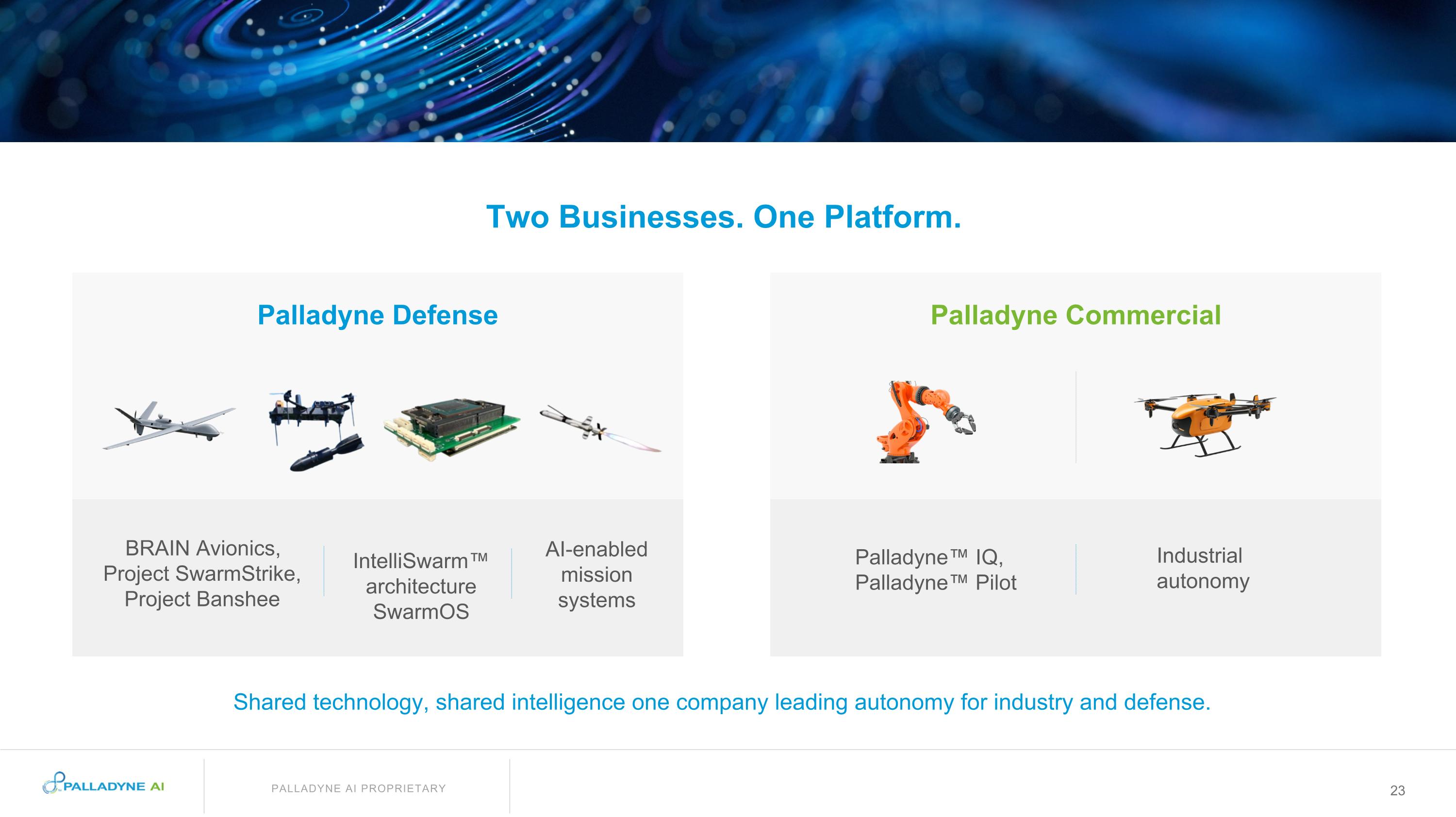 Two Businesses. One Platform.

Palladyne Defense

BRAIN Avionics, Project SwarmStrike, Project Banshee

IntelliSwarm™ architecture SwarmOS

AI-enabled mission systems

Palladyne Commercial

Palladyne™ IQ, Palladyne™ Pilot

Industrial autonomy

Shared technology, shared intelligence one company leading autonomy for industry and defense.

PALLADYNE AI

PALLADYNE AI PROPRIETARY

23